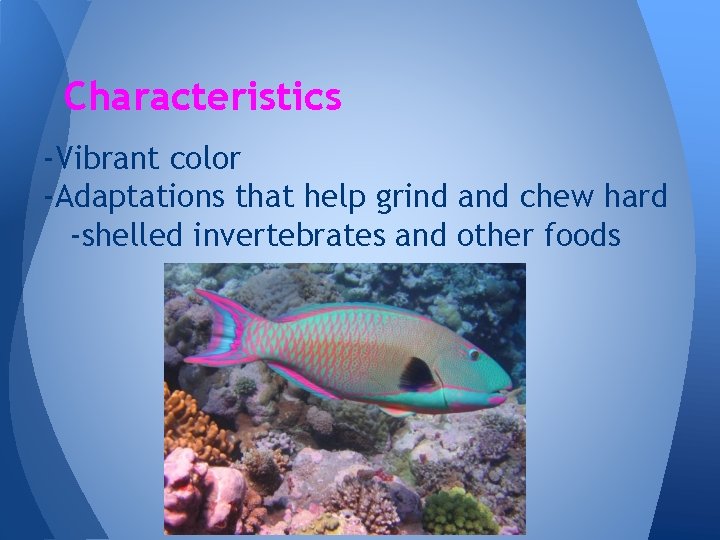 Characteristics

-Vibrant color
-Adaptations that help grind and chew hard
-shelled invertebrates and other foods